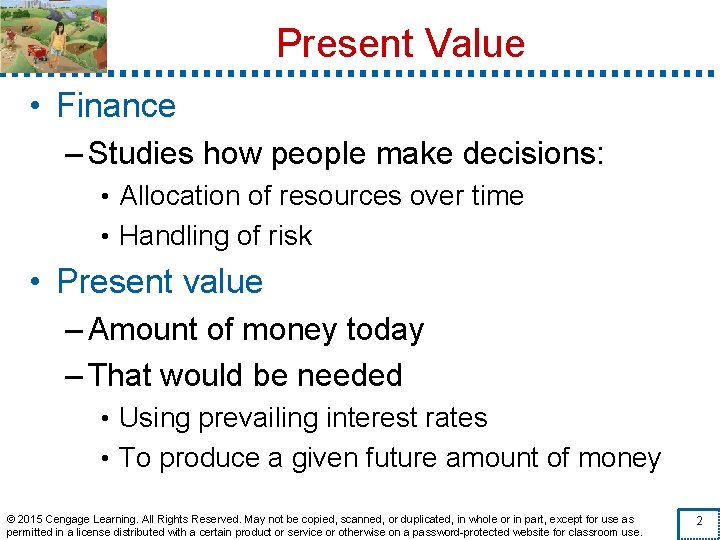 Present Value

• Finance
– Studies how people make decisions:
• Allocation of resources over time
• Handling of risk

• Present value
– Amount of money today
– That would be needed
• Using prevailing interest rates
• To produce a given future amount of money

© 2015 Cengage Learning. All Rights Reserved. May not be copied, scanned, or duplicated, in whole or in part, except for use as permitted in a license distributed with a certain product or service or otherwise on a password-protected website for classroom use.

2